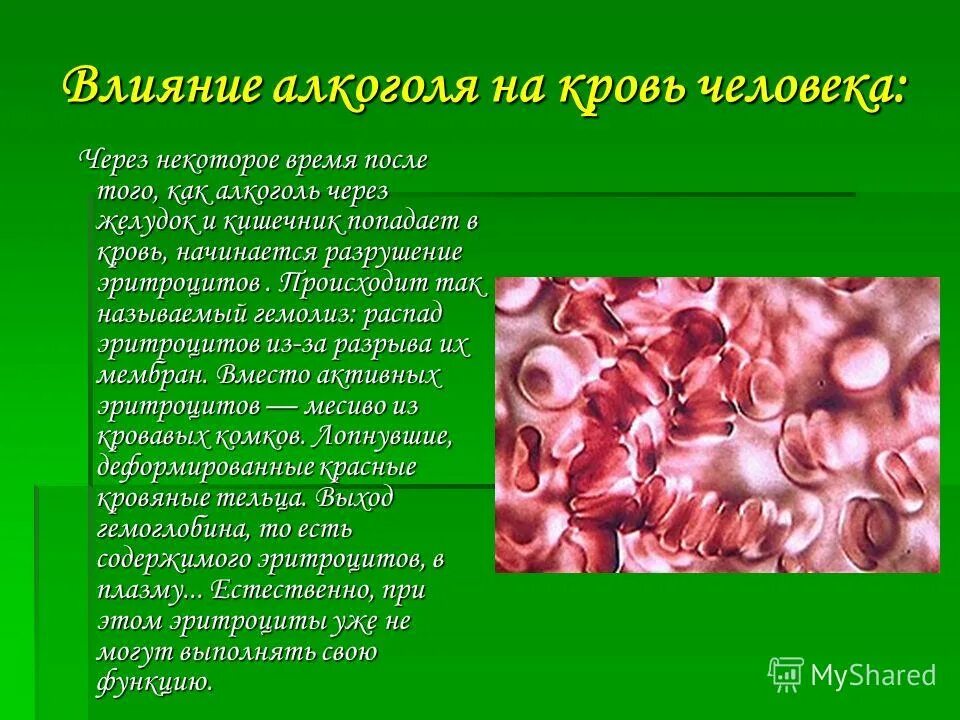 Влияние алкоголя на кровь человека:

Через некоторое время после того, как алкоголь через желудок и кишечник попадает в кровь, начинается разрушение эритроцитов . Происходит так называемый гемолиз: распад эритроцитов из-за разрыва их мембран. Вместо активных эритроцитов — месиво из кровавых комков. Лопнувшие, деформированные красные кровяные тельца. Выход гемоглобина, то есть содержимого эритроцитов, в плазму... Естественно, при этом эритроциты уже не могут выполнять свою функцию.

MyShared